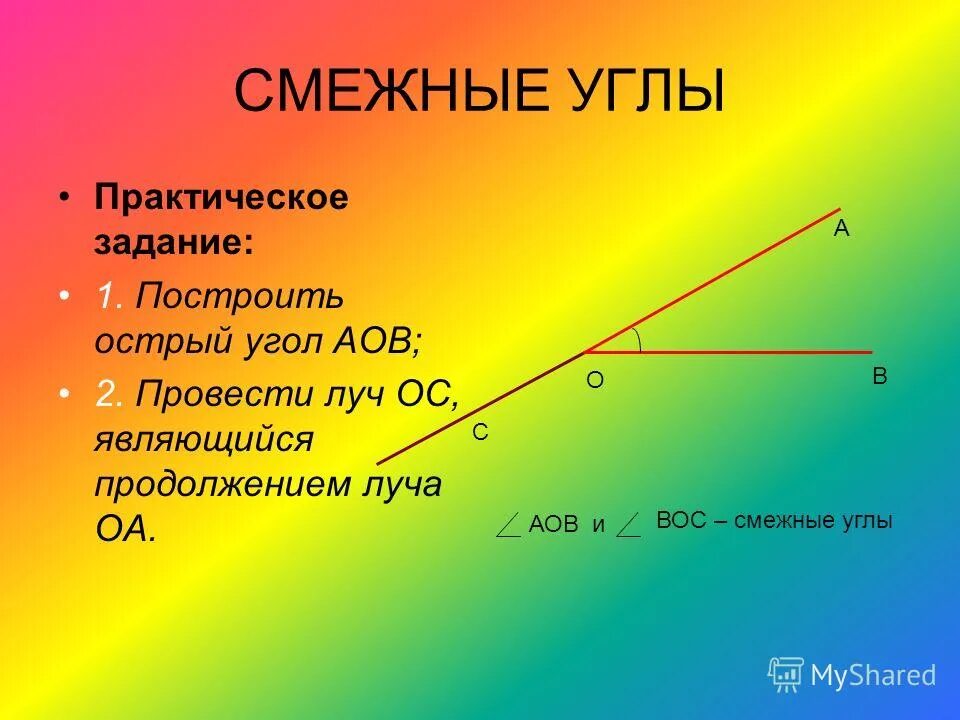 СМЕЖНЫЕ УГЛЫ

• Практическое задание:
• 1. Построить острый угол АОВ;
• 2. Провести луч ОС, являющийся продолжением луча ОА.

А
О
В
С

$\angle$ АОВ и $\angle$ ВОС – смежные углы

MyShared